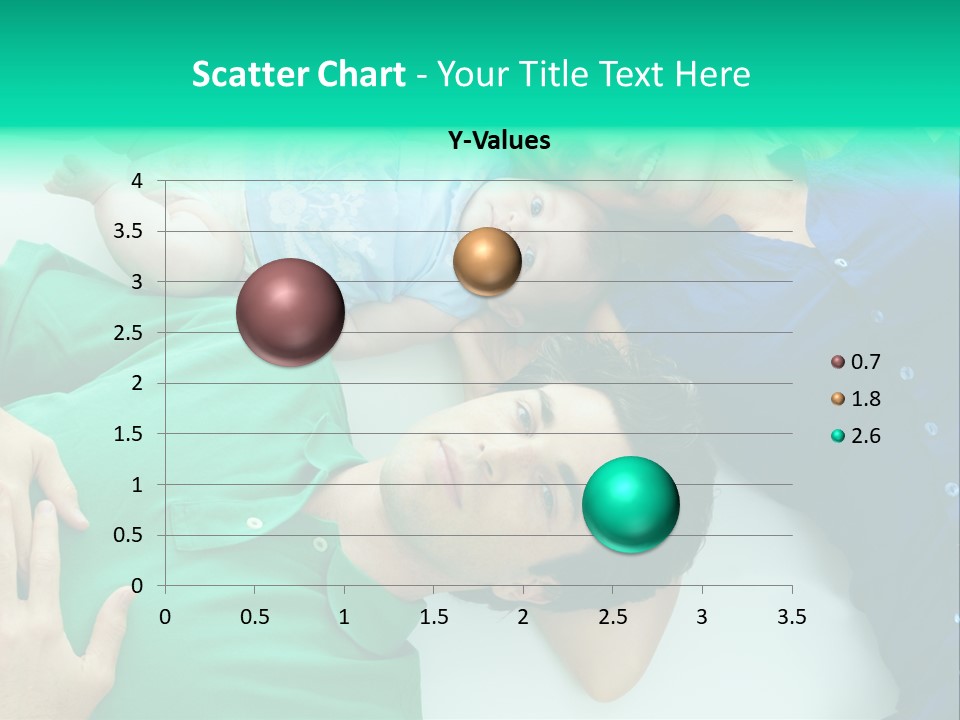 Scatter Chart - Your Title Text Here

Y-Values

4
3.5
3
2.5
2
1.5
1
0.5
0

0 0.5 1 1.5 2 2.5 3 3.5

0.7
1.8
2.6